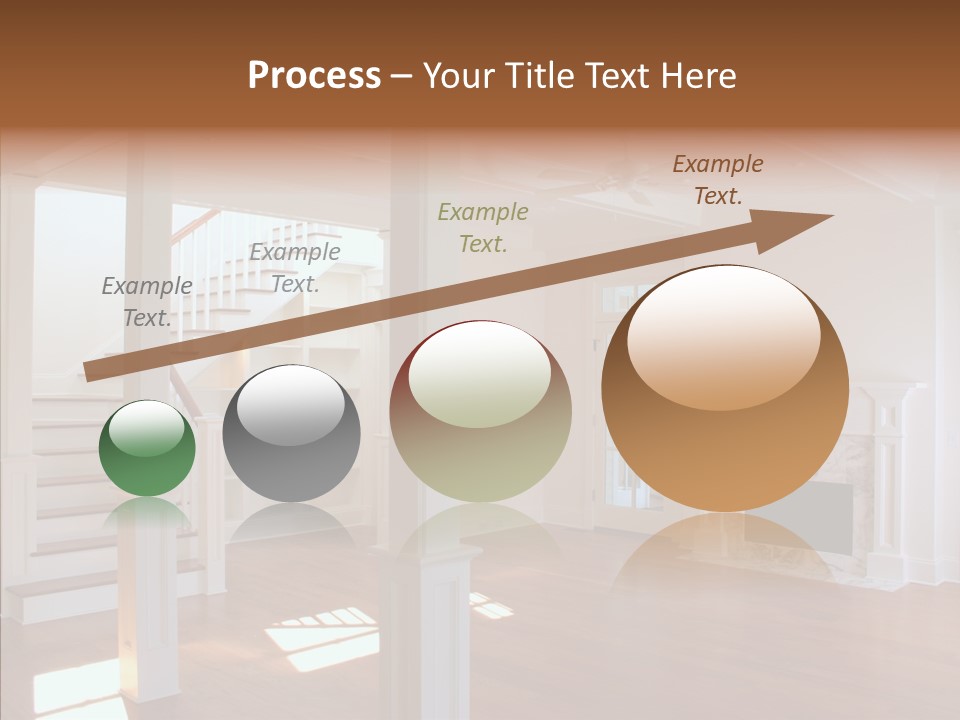 Process – Your Title Text Here

Example Text.

Example Text.

Example Text.

Example Text.